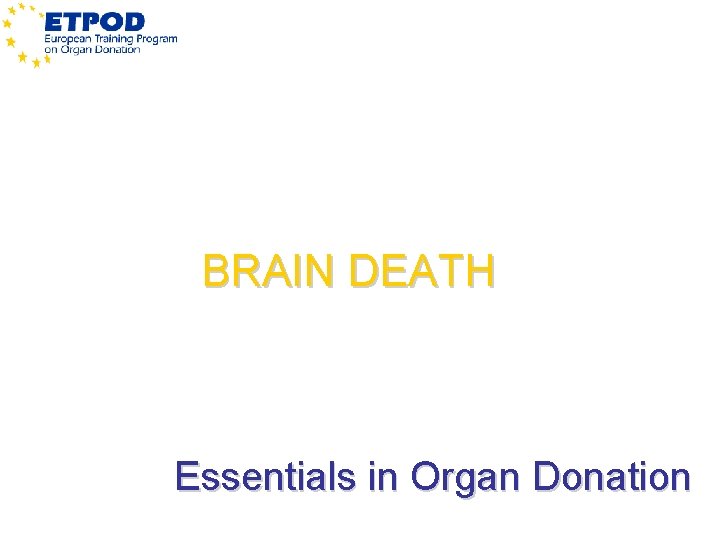 ETPOD
European Training Program on Organ Donation

BRAIN DEATH

Essentials in Organ Donation